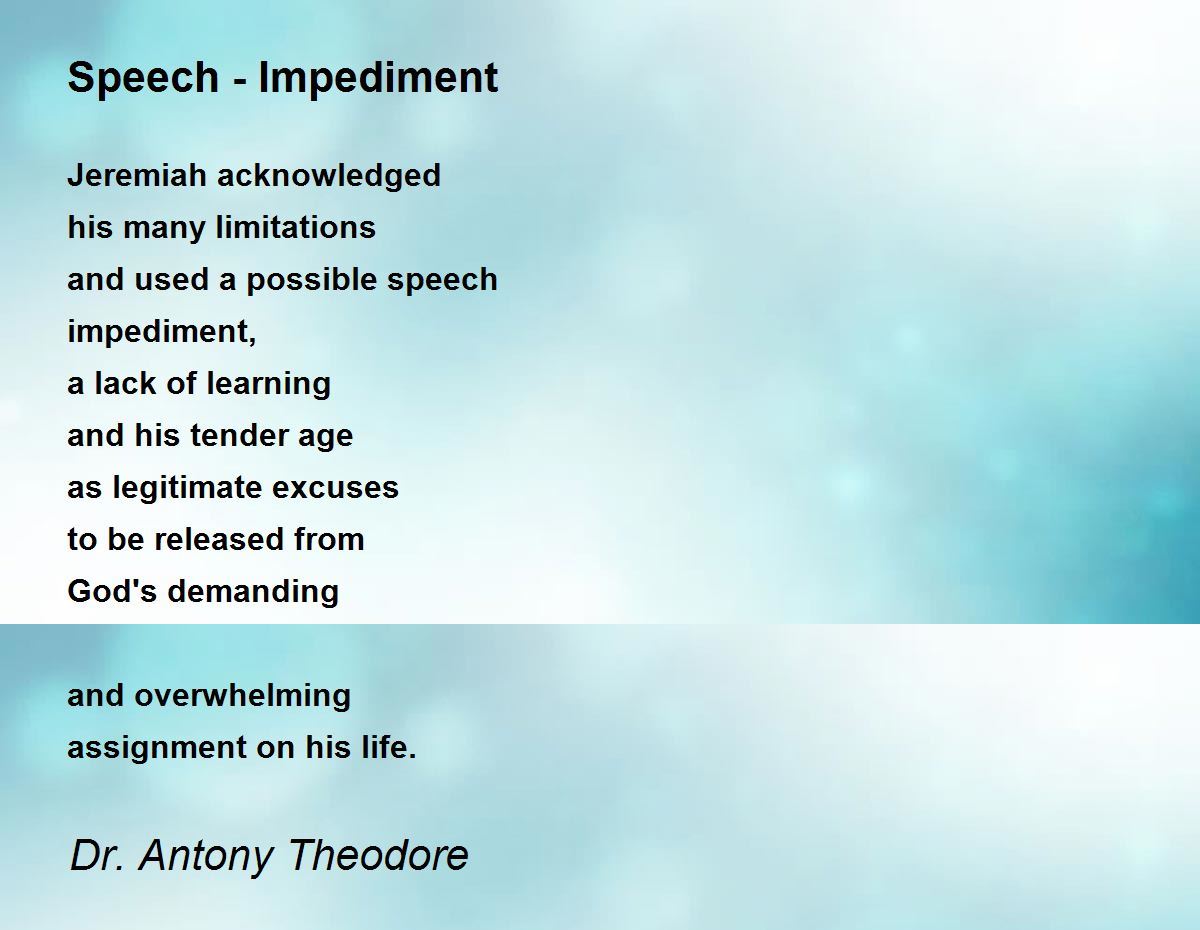 Speech - Impediment

Jeremiah acknowledged
his many limitations
and used a possible speech
impediment,
a lack of learning
and his tender age
as legitimate excuses
to be released from
God's demanding

and overwhelming
assignment on his life.

Dr. Antony Theodore